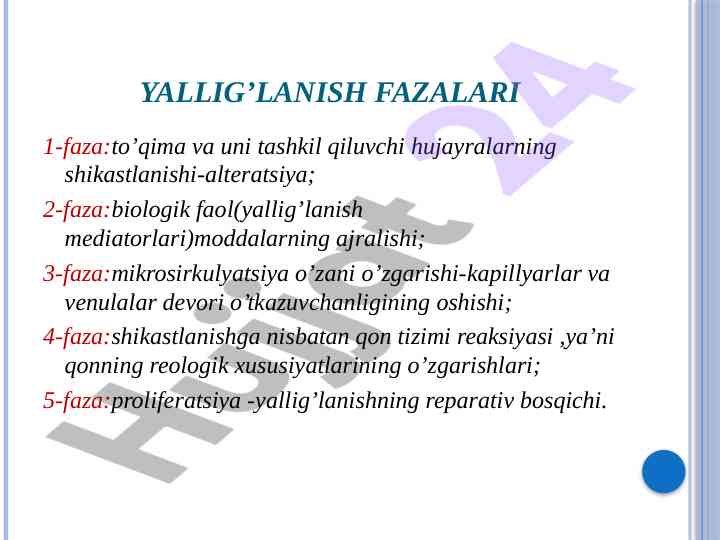 YALLIG’LANISH FAZALARI

1-faza:to’qima va uni tashkil qiluvchi hujayralarning shikastlanishi-alteratsiya;

2-faza:biologik faol(yallig’lanish mediatorlari)moddalarning ajralishi;

3-faza:mikrosirkulyatsiya o’zani o’zgarishi-kapillyarlar va venulalar devori o’tkazuvchanligining oshishi;

4-faza:shikastlanishga nisbatan qon tizimi reaksiyasi ,ya’ni qonning reologik xususiyatlarining o’zgarishlari;

5-faza:proliferatsiya -yallig’lanishning reparativ bosqichi.

Hujjat 24